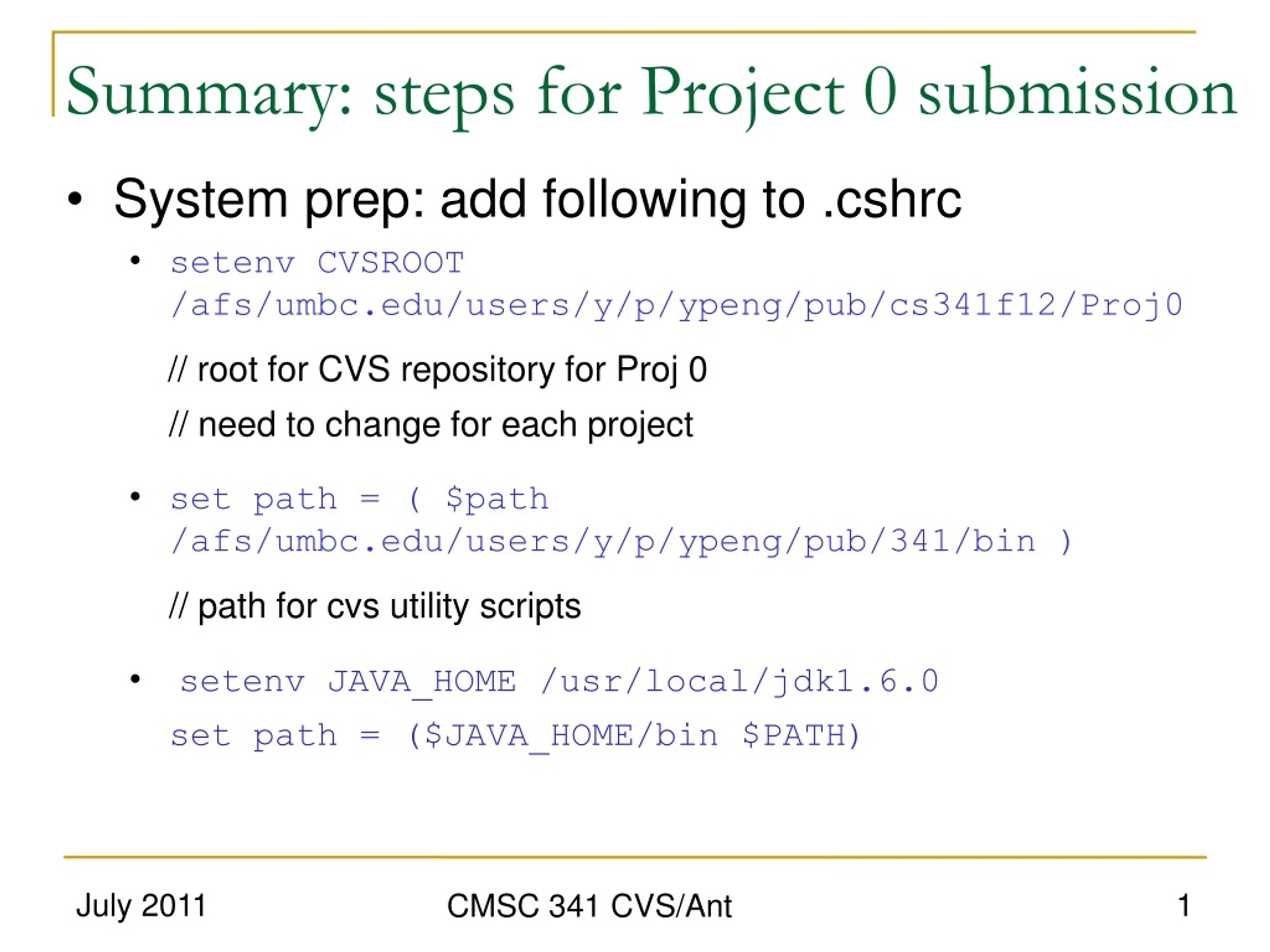 Summary: steps for Project 0 submission

• System prep: add following to .cshrc

• setenv CVSROOT /afs/umbc.edu/users/y/p/ypeng/pub/cs341f12/Proj0

// root for CVS repository for Proj 0

// need to change for each project

• set path = ( $path /afs/umbc.edu/users/y/p/ypeng/pub/341/bin )

// path for cvs utility scripts

• setenv JAVA_HOME /usr/local/jdk1.6.0

set path = ($JAVA_HOME/bin $PATH)

July 2011

CMSC 341 CVS/Ant

1